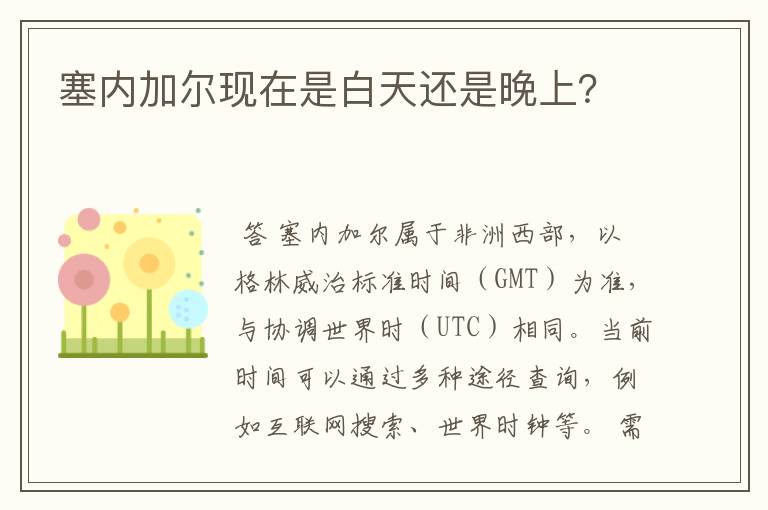 塞内加尔现在是白天还是晚上?

答 塞内加尔属于非洲西部，以格林威治标准时间（GMT）为准，与协调世界时（UTC）相同。当前时间可以通过多种途径查询，例如互联网搜索、世界时钟等。需